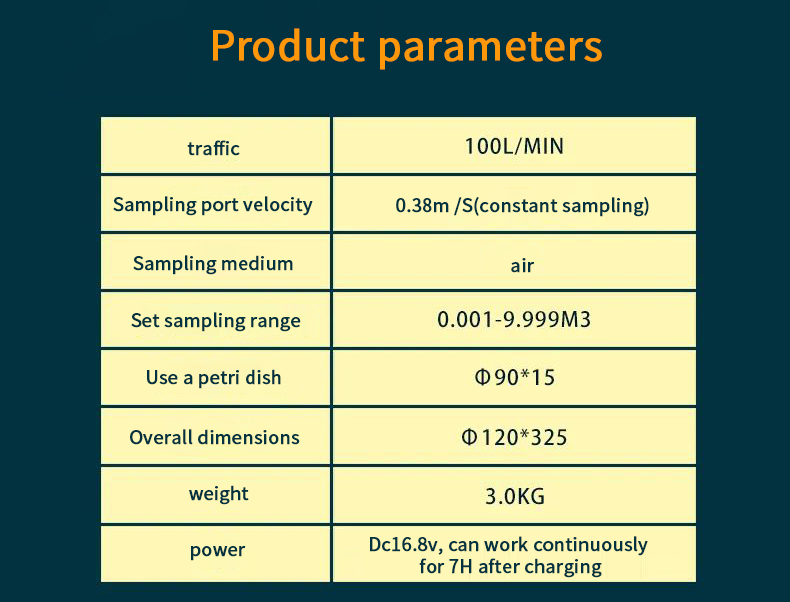 Product parameters

| traffic | 100L/MIN |
|---|---|
| Sampling port velocity | 0.38m /S(constant sampling) |
| Sampling medium | air |
| Set sampling range | 0.001-9.999M3 |
| Use a petri dish | Φ90*15 |
| Overall dimensions | Φ120*325 |
| weight | 3.0KG |
| power | Dc16.8v, can work continuously for 7H after charging |